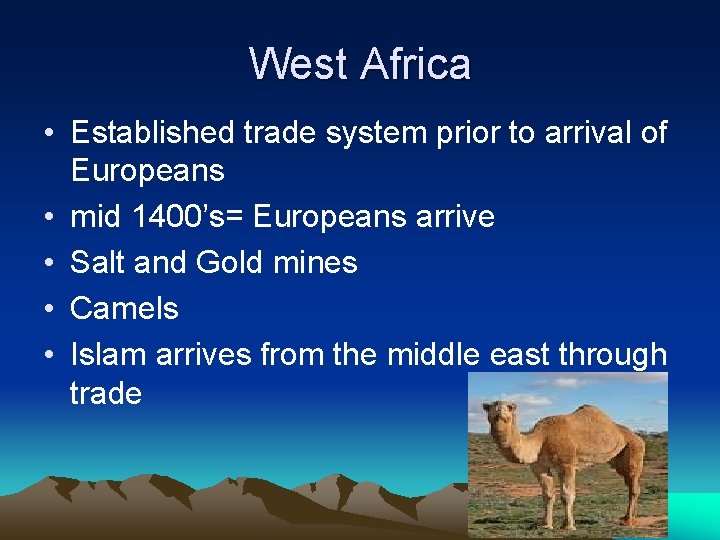 West Africa

• Established trade system prior to arrival of Europeans
• mid 1400's= Europeans arrive
• Salt and Gold mines
• Camels
• Islam arrives from the middle east through trade